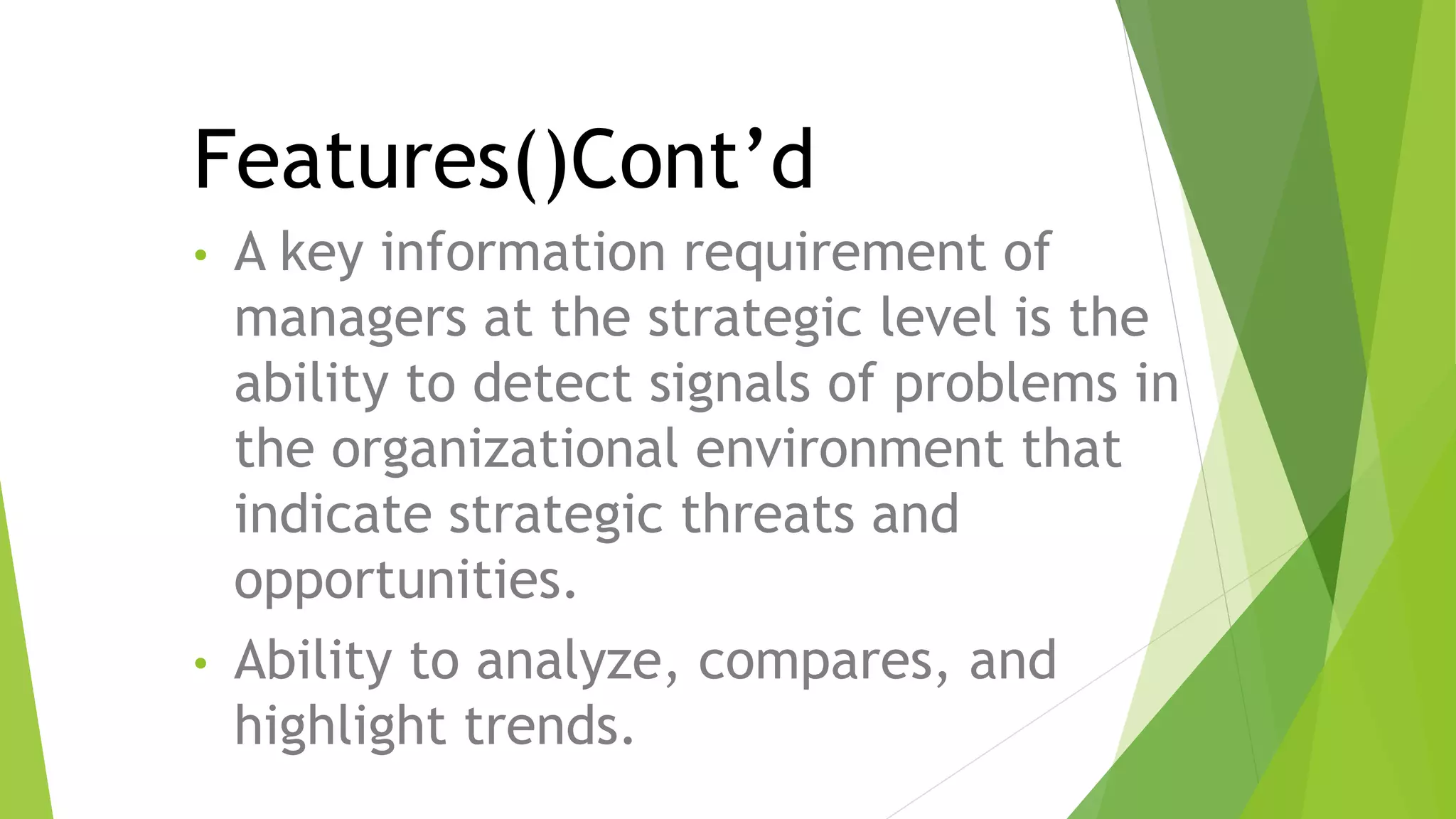 Features()Cont’d

• A key information requirement of managers at the strategic level is the ability to detect signals of problems in the organizational environment that indicate strategic threats and opportunities.

• Ability to analyze, compares, and highlight trends.